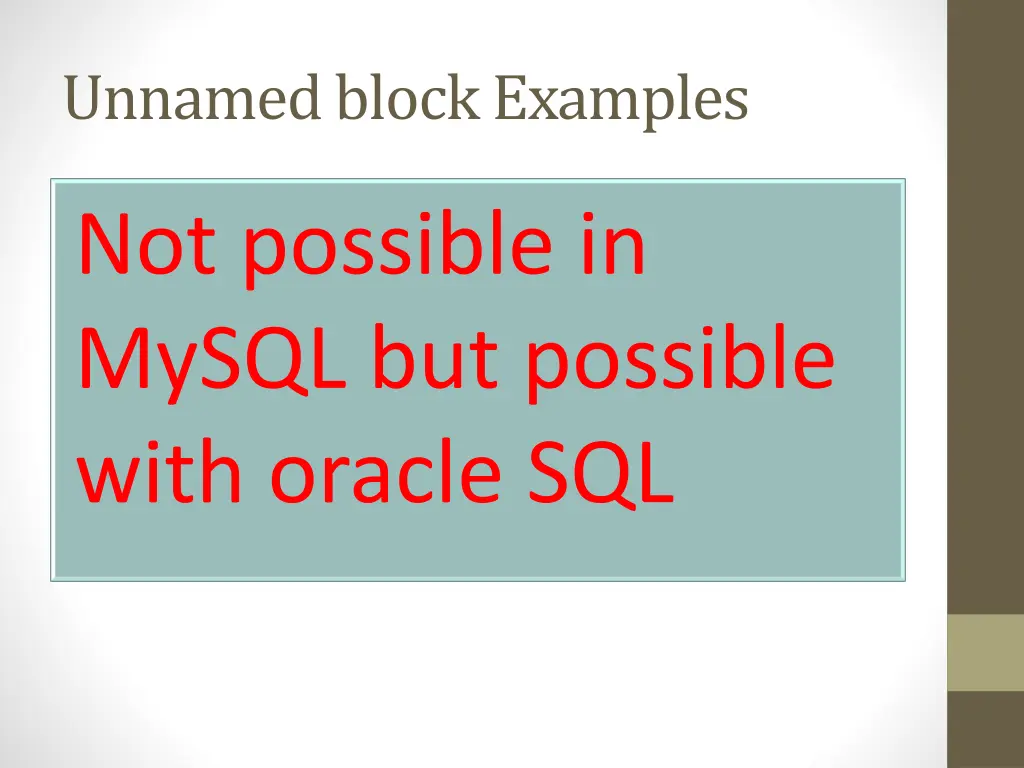 Unnamed block Examples

Not possible in MySQL but possible with oracle SQL